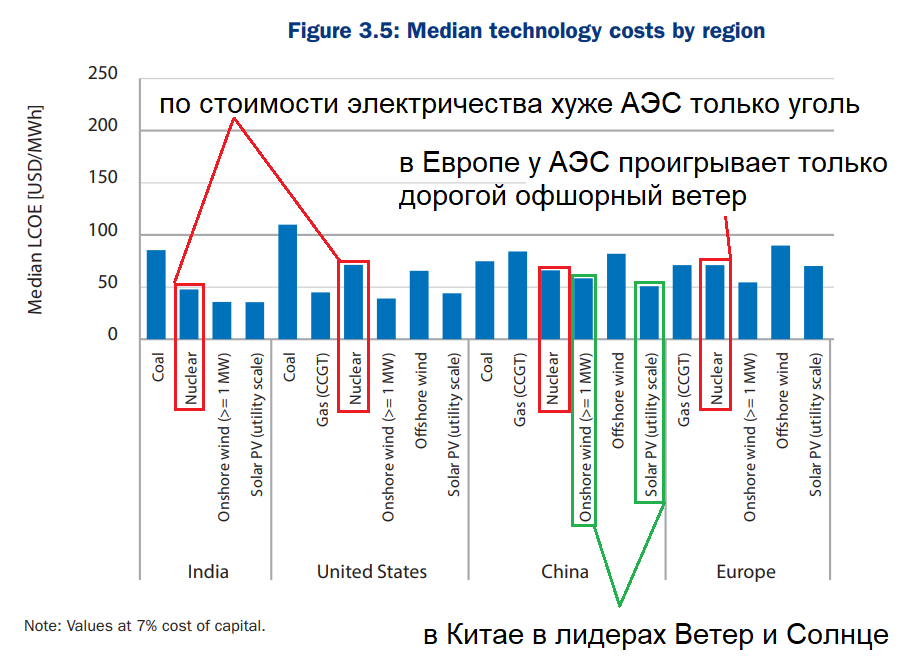 Figure 3.5: Median technology costs by region

по стоимости электричества хуже АЭС только уголь

в Европе у АЭС проигрывает только дорогой офшорный ветер

Median LCOE [USD/MWh]

250
200
150
100
50
0

Coal
Nuclear
Onshore wind (>= 1 MW)
Solar PV (utility scale)
Coal
Gas (CCGT)
Nuclear
Onshore wind (>= 1 MW)
Offshore wind
Solar PV (utility scale)
Coal
Gas (CCGT)
Nuclear
Onshore wind (>= 1 MW)
Offshore wind
Solar PV (utility scale)
Gas (CCGT)
Nuclear
Onshore wind (>= 1 MW)
Offshore wind
Solar PV (utility scale)

India
United States
China
Europe

Note: Values at 7% cost of capital.

в Китае в лидерах Ветер и Солнце